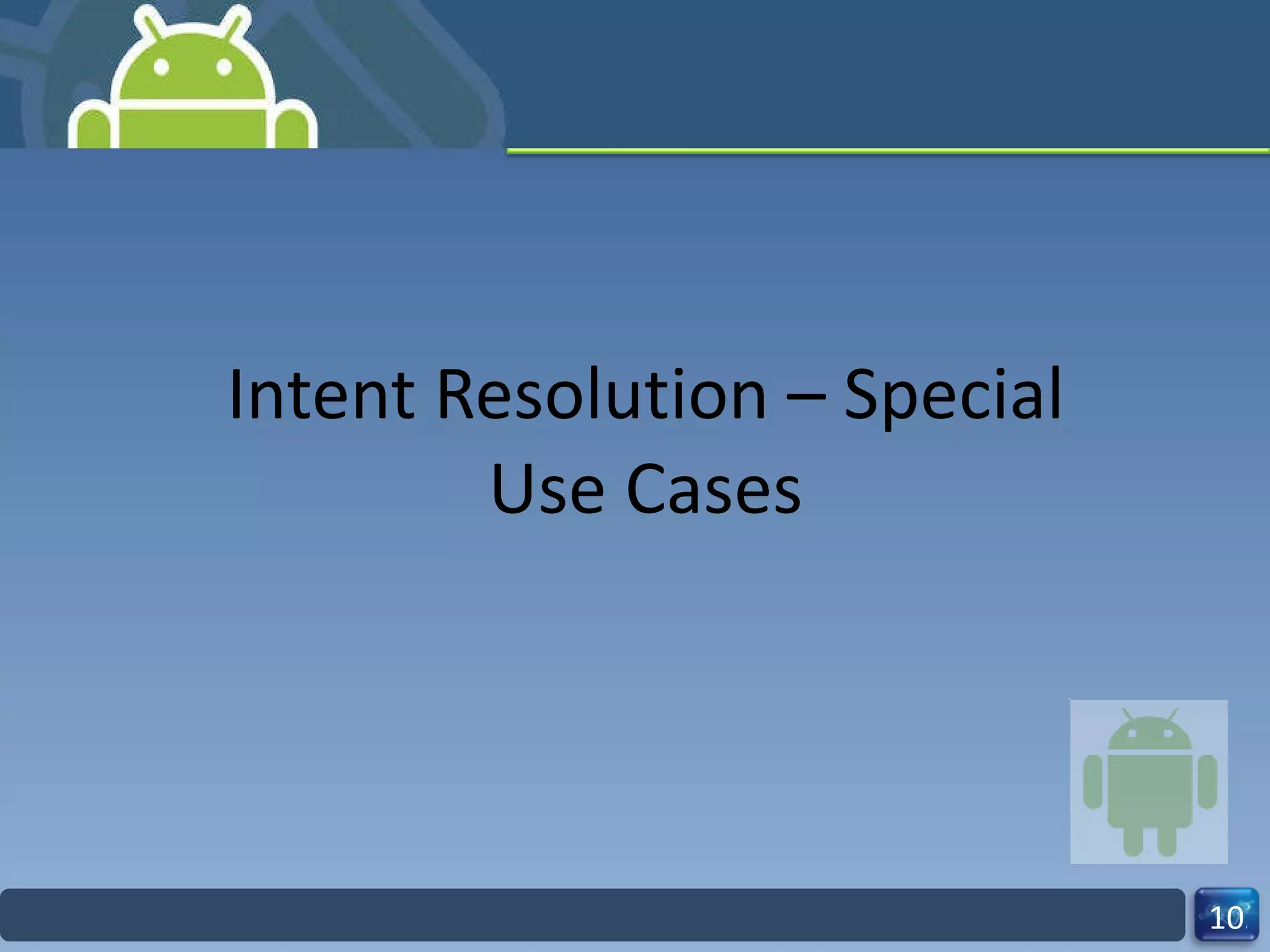 Intent Resolution – Special Use Cases

10